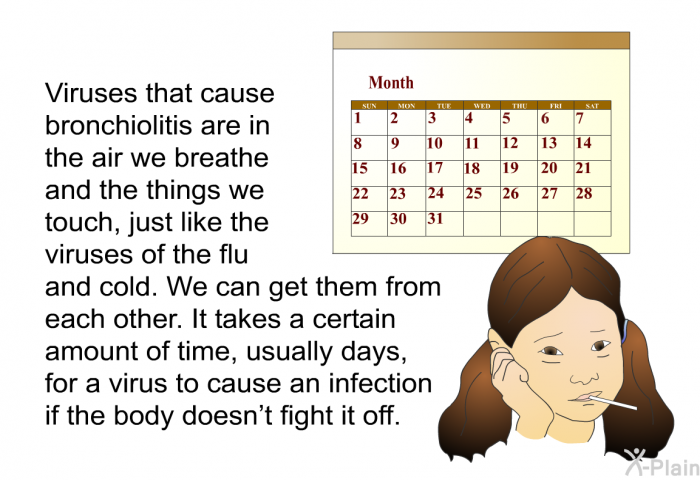 Viruses that cause bronchiolitis are in the air we breathe and the things we touch, just like the viruses of the flu and cold. We can get them from each other. It takes a certain amount of time, usually days, for a virus to cause an infection if the body doesn't fight it off.

Month

| SUN | MON | TUE | WED | THU | FRI | SAT |
|---|---|---|---|---|---|---|
| 1 | 2 | 3 | 4 | 5 | 6 | 7 |
| 8 | 9 | 10 | 11 | 12 | 13 | 14 |
| 15 | 16 | 17 | 18 | 19 | 20 | 21 |
| 22 | 23 | 24 | 25 | 26 | 27 | 28 |
| 29 | 30 | 31 | | | | |

X-Plain